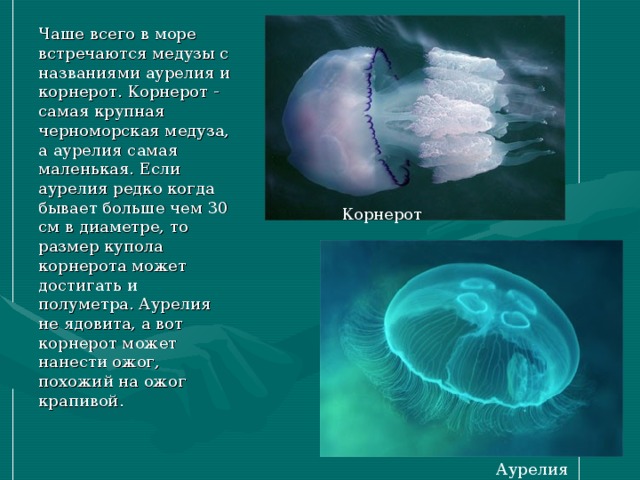 Чаше всего в море встречаются медузы с названиями аурелия и корнерот. Корнерот - самая крупная черноморская медуза, а аурелия самая маленькая. Если аурелия редко когда бывает больше чем 30 см в диаметре, то размер купола корнерота может достигать и полуметра. Аурелия не ядовита, а вот корнерот может нанести ожог, похожий на ожог крапивой.

Корнерот

Аурелия